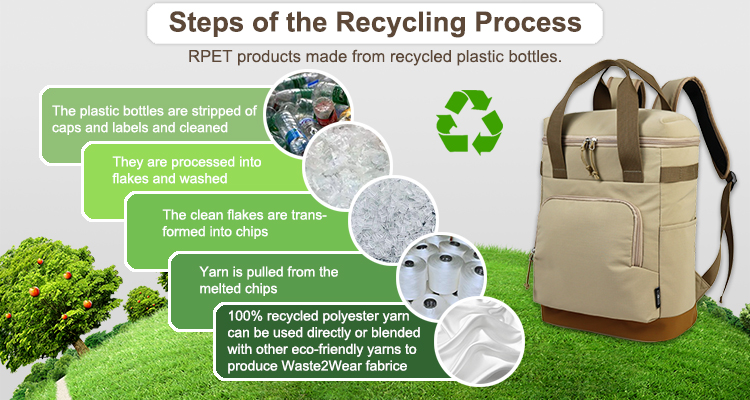 Steps of the Recycling Process

RPET products made from recycled plastic bottles.

The plastic bottles are stripped of caps and labels and cleaned

They are processed into flakes and washed

The clean flakes are transformed into chips

Yarn is pulled from the melted chips

100% recycled polyester yarn can be used directly or blended with other eco-friendly yarns to produce Waste2Wear fabrice